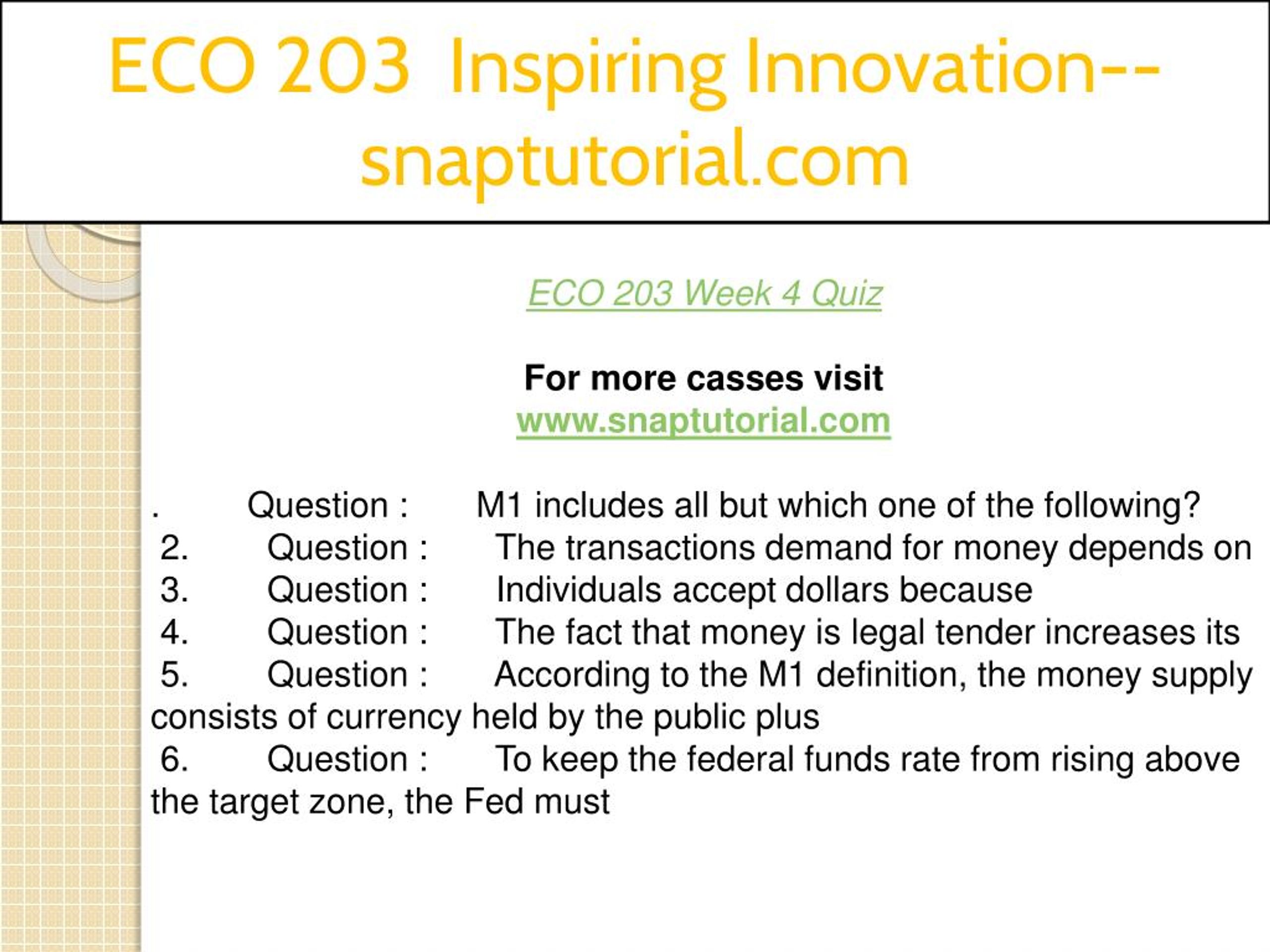 ECO 203 Inspiring Innovation--snaptutorial.com

ECO 203 Week 4 Quiz

For more casses visit
www.snaptutorial.com

. Question : M1 includes all but which one of the following?
2. Question : The transactions demand for money depends on
3. Question : Individuals accept dollars because
4. Question : The fact that money is legal tender increases its
5. Question : According to the M1 definition, the money supply consists of currency held by the public plus
6. Question : To keep the federal funds rate from rising above the target zone, the Fed must